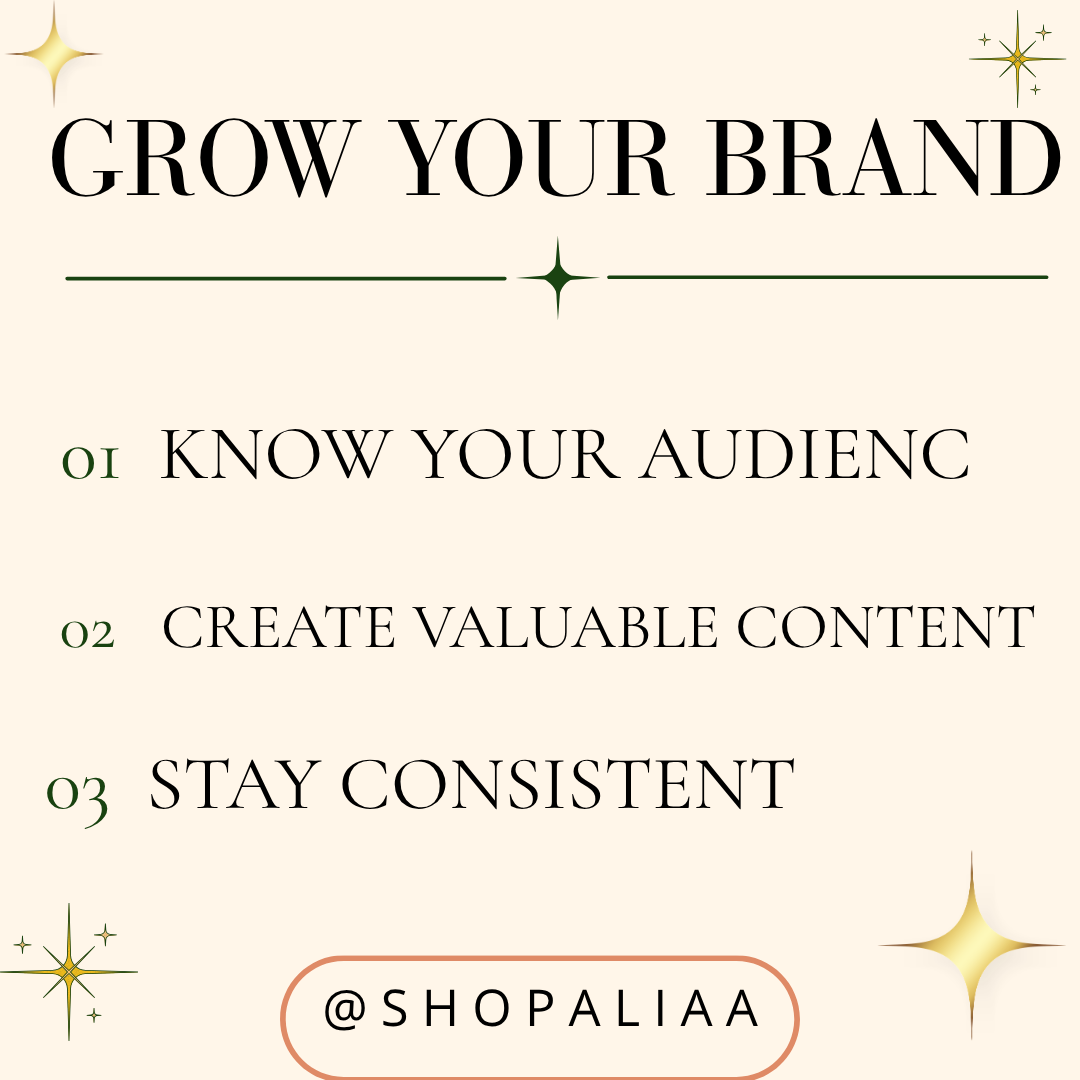 GROW YOUR BRAND

01 KNOW YOUR AUDIENC

02 CREATE VALUABLE CONTENT

03 STAY CONSISTENT

@SHOPALIAA